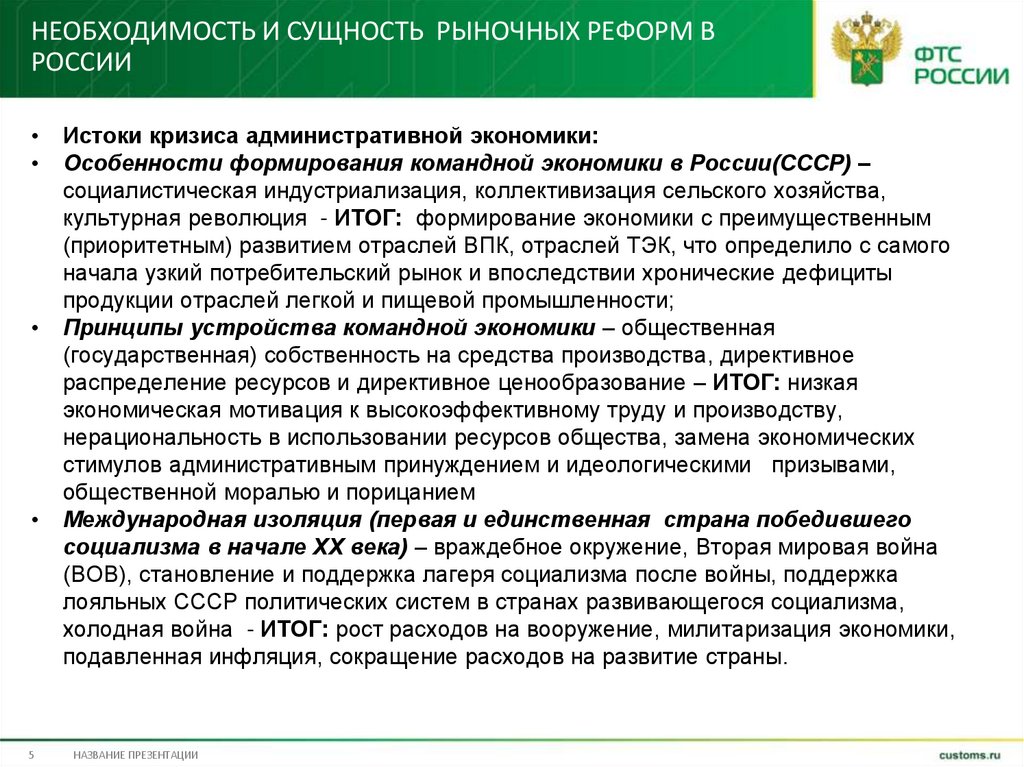 НЕОБХОДИМОСТЬ И СУЩНОСТЬ РЫНОЧНЫХ РЕФОРМ В РОССИИ

ФТС РОССИИ

• Истоки кризиса административной экономики:
• Особенности формирования командной экономики в России(СССР) – социалистическая индустриализация, коллективизация сельского хозяйства, культурная революция - ИТОГ: формирование экономики с преимущественным (приоритетным) развитием отраслей ВПК, отраслей ТЭК, что определило с самого начала узкий потребительский рынок и впоследствии хронические дефициты продукции отраслей легкой и пищевой промышленности;
• Принципы устройства командной экономики – общественная (государственная) собственность на средства производства, директивное распределение ресурсов и директивное ценообразование – ИТОГ: низкая экономическая мотивация к высокоэффективному труду и производству, нерациональность в использовании ресурсов общества, замена экономических стимулов административным принуждением и идеологическими призывами, общественной моралью и порицанием
• Международная изоляция (первая и единственная страна победившего социализма в начале XX века) – враждебное окружение, Вторая мировая война (ВОВ), становление и поддержка лагеря социализма после войны, поддержка лояльных СССР политических систем в странах развивающегося социализма, холодная война - ИТОГ: рост расходов на вооружение, милитаризация экономики, подавленная инфляция, сокращение расходов на развитие страны.

5 НАЗВАНИЕ ПРЕЗЕНТАЦИИ customs.ru